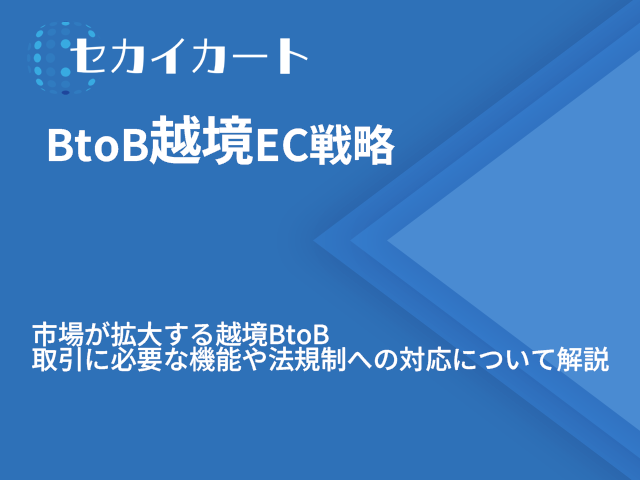 セカイカート

BtoB越境EC戦略

市場が拡大する越境BtoB
取引に必要な機能や法規制への対応について解説